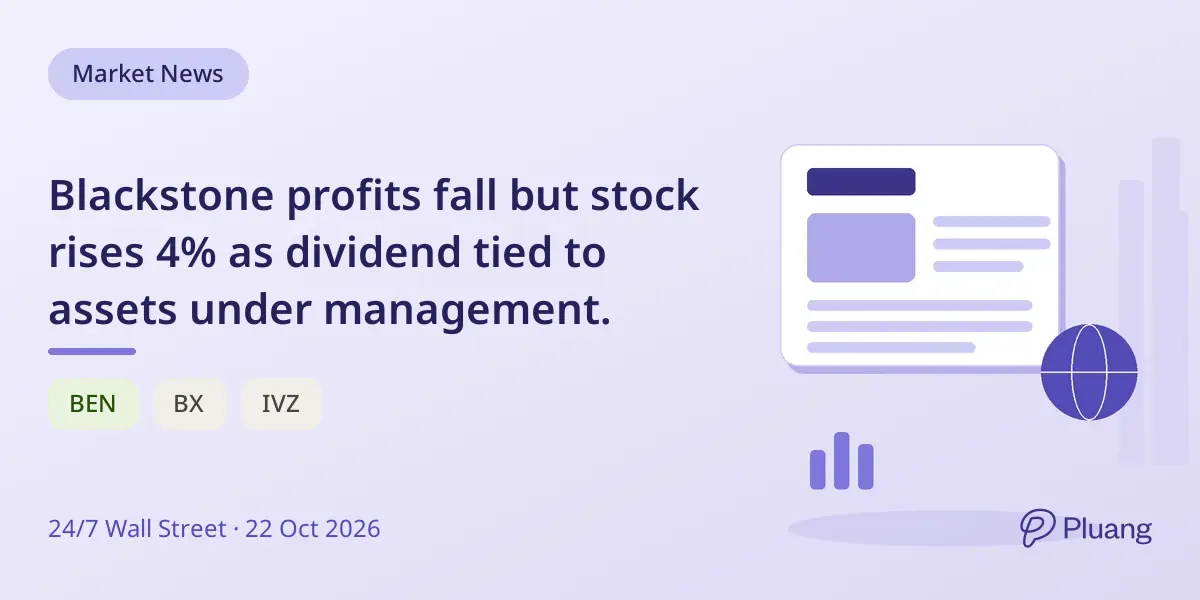 Market News

Blackstone profits fall but stock rises 4% as dividend tied to assets under management.

BEN BX IVZ

24/7 Wall Street · 22 Oct 2026

Pluang